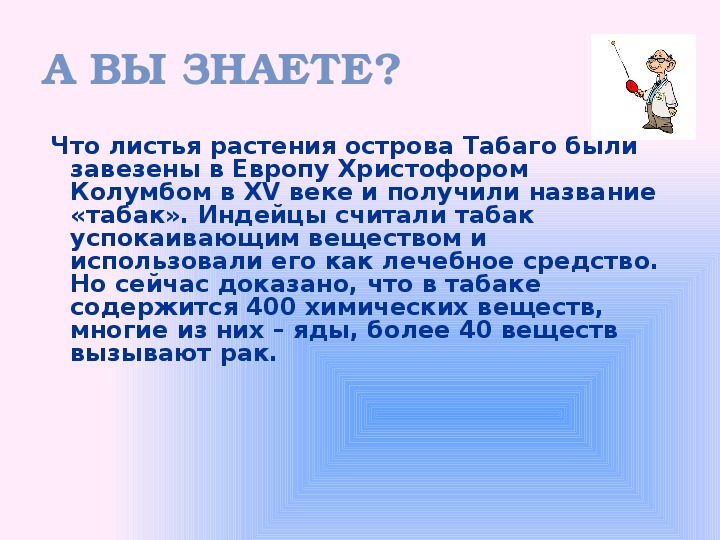 А ВЫ ЗНАЕТЕ?

Что листья растения острова Табаго были завезены в Европу Христофором Колумбом в XV веке и получили название «табак». Индейцы считали табак успокаивающим веществом и использовали его как лечебное средство. Но сейчас доказано, что в табаке содержится 400 химических веществ, многие из них – яды, более 40 веществ вызывают рак.